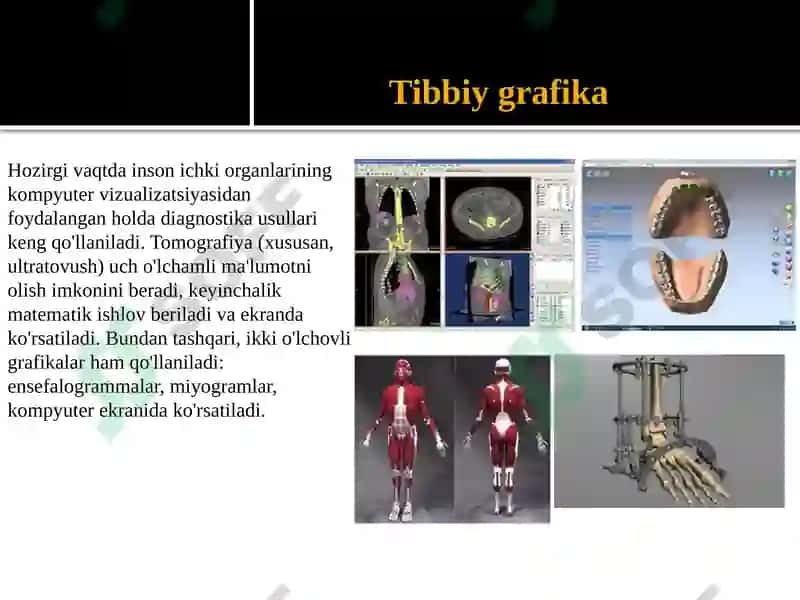 Tibbiy grafika

Hozirgi vaqtda inson ichki organlarining kompyuter vizualizatsiyasidan foydalangan holda diagnostika usullari keng qo'llaniladi. Tomografiya (xususan, ultratovush) uch o'lchamli ma'lumotni olish imkonini beradi, keyinchalik matematik ishlov beriladi va ekranda ko'rsatiladi. Bundan tashqari, ikki o'lchovli grafikalar ham qo'llaniladi: ensefalogrammalar, miyogramlar, kompyuter ekranida ko'rsatiladi.